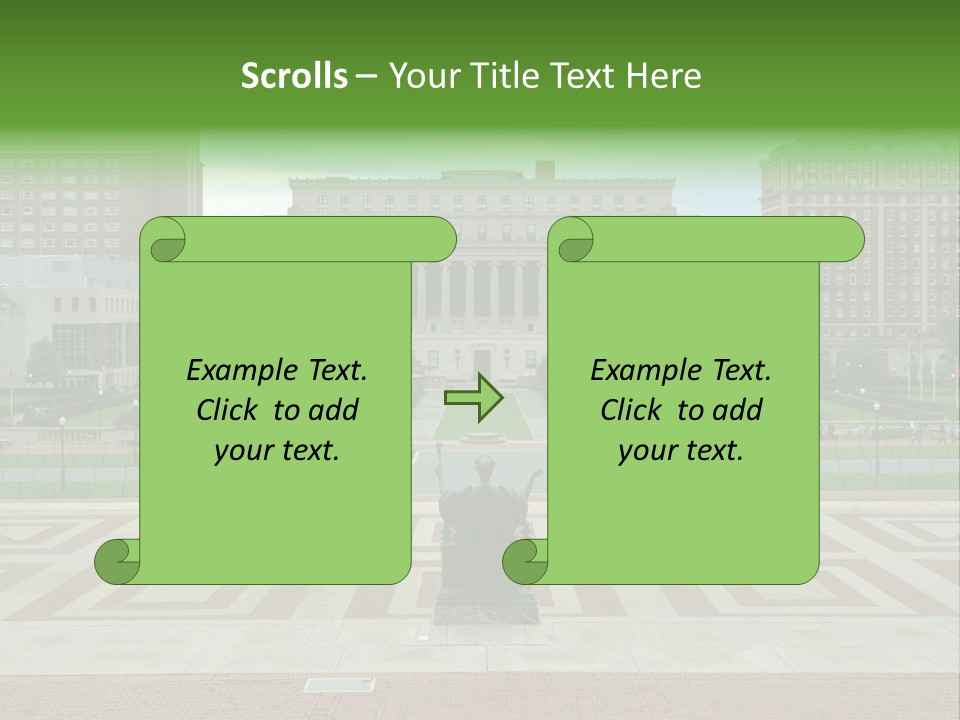 Scrolls – Your Title Text Here

Example Text.
Click to add
your text.

Example Text.
Click to add
your text.